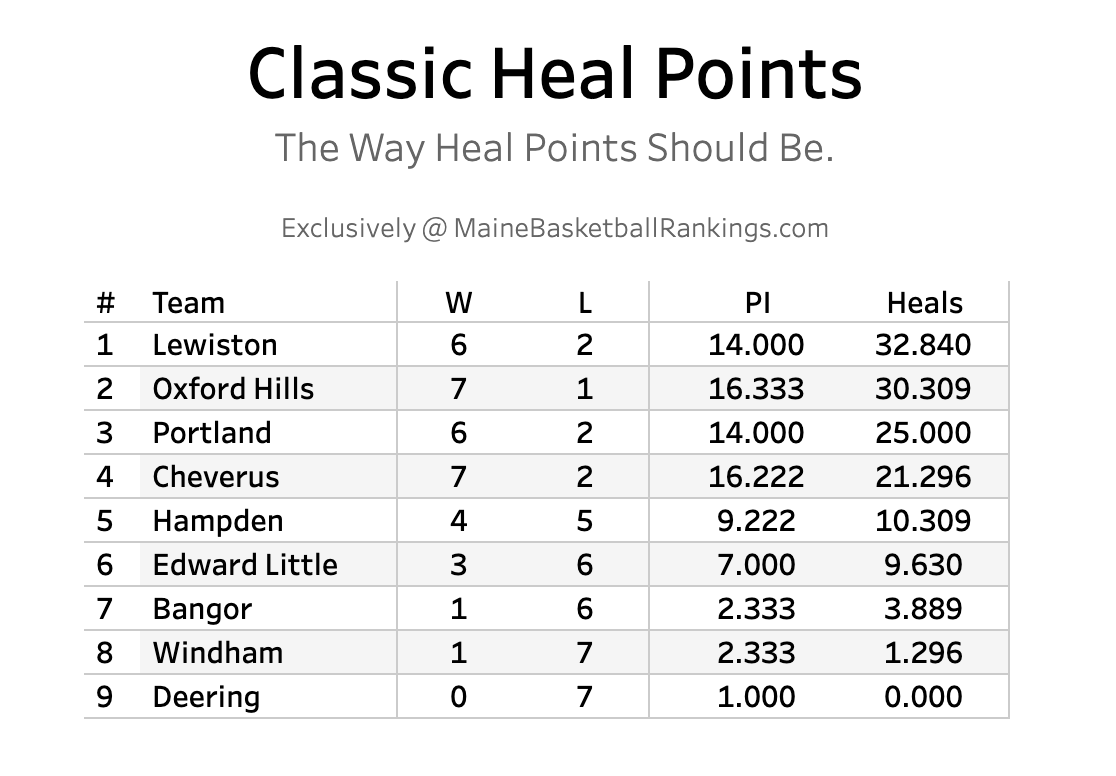 Classic Heal Points

The Way Heal Points Should Be.

Exclusively @ MaineBasketballRankings.com

| # | Team | W | L | PI | Heals |
|---|---|---|---|---|---|
| 1 | Lewiston | 6 | 2 | 14.000 | 32.840 |
| 2 | Oxford Hills | 7 | 1 | 16.333 | 30.309 |
| 3 | Portland | 6 | 2 | 14.000 | 25.000 |
| 4 | Cheverus | 7 | 2 | 16.222 | 21.296 |
| 5 | Hampden | 4 | 5 | 9.222 | 10.309 |
| 6 | Edward Little | 3 | 6 | 7.000 | 9.630 |
| 7 | Bangor | 1 | 6 | 2.333 | 3.889 |
| 8 | Windham | 1 | 7 | 2.333 | 1.296 |
| 9 | Deering | 0 | 7 | 1.000 | 0.000 |